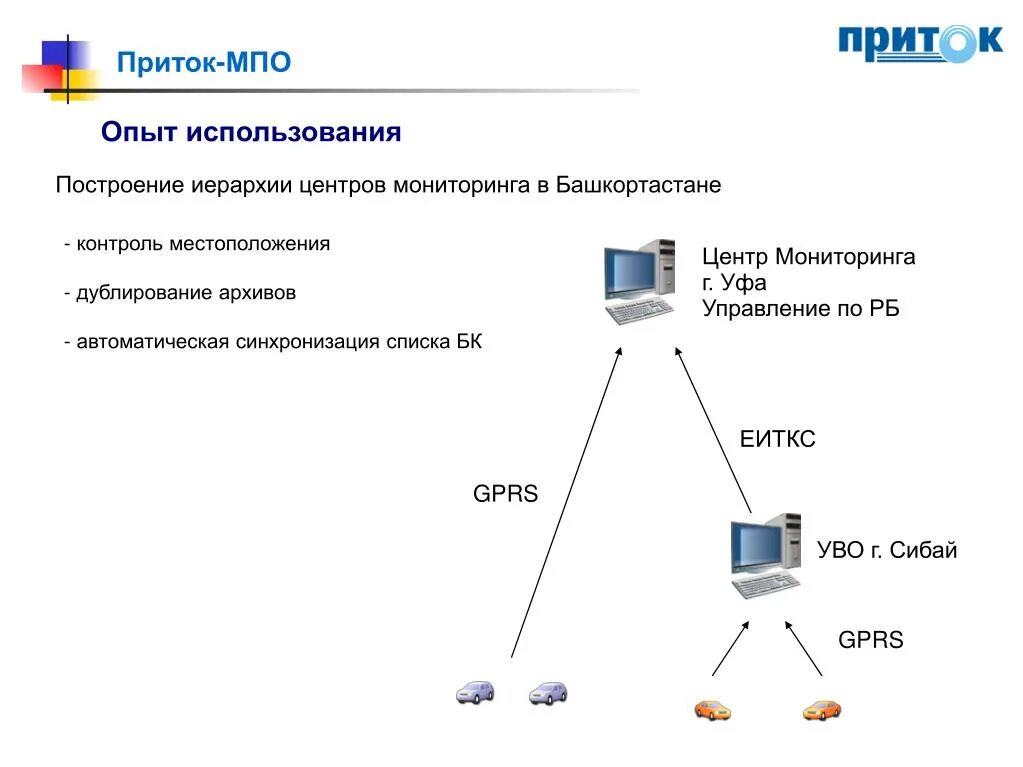 Приток-МПО

ПРИТОК

Опыт использования

Построение иерархии центров мониторинга в Башкортастане

- контроль местоположения

- дублирование архивов

- автоматическая синхронизация списка БК

Центр Мониторинга
г. Уфа
Управление по РБ

ЕИТКС

GPRS

УВО г. Сибай

GPRS